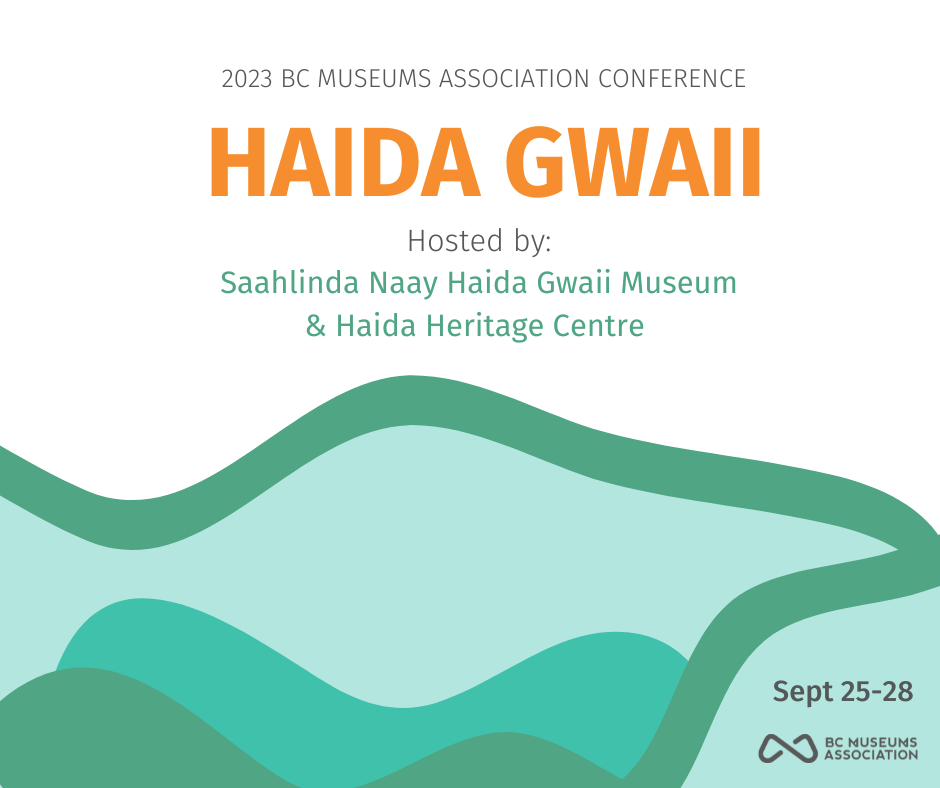 2023 BC MUSEUMS ASSOCIATION CONFERENCE

HAIDA GWAII

Hosted by:
Saahlinda Naay Haida Gwaii Museum & Haida Heritage Centre

Sept 25-28

BC MUSEUMS ASSOCIATION